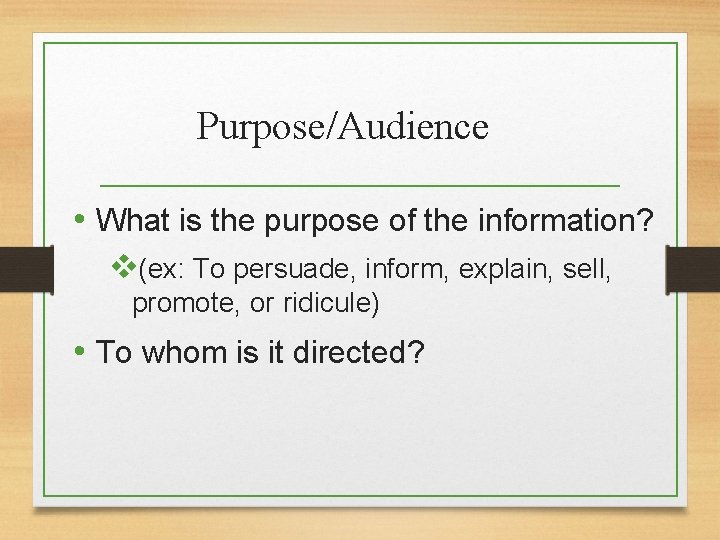 Purpose/Audience

• What is the purpose of the information?

❖(ex: To persuade, inform, explain, sell, promote, or ridicule)

• To whom is it directed?